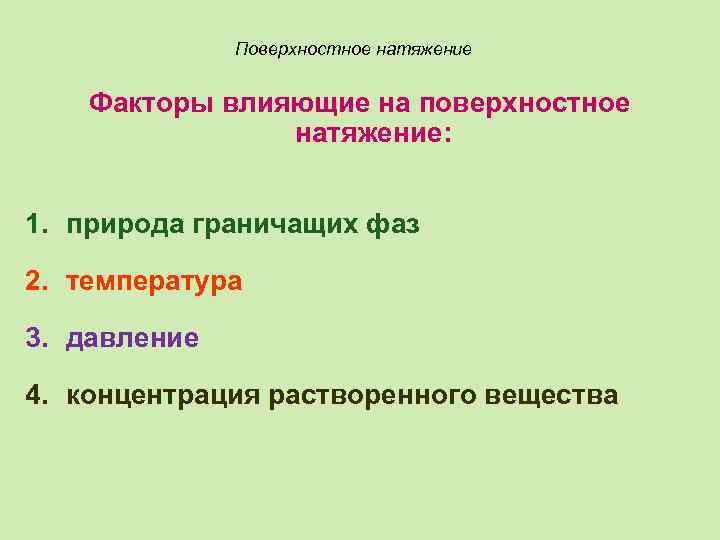 Поверхностное натяжение

Факторы влияющие на поверхностное натяжение:

1. природа граничащих фаз
2. температура
3. давление
4. концентрация растворенного вещества